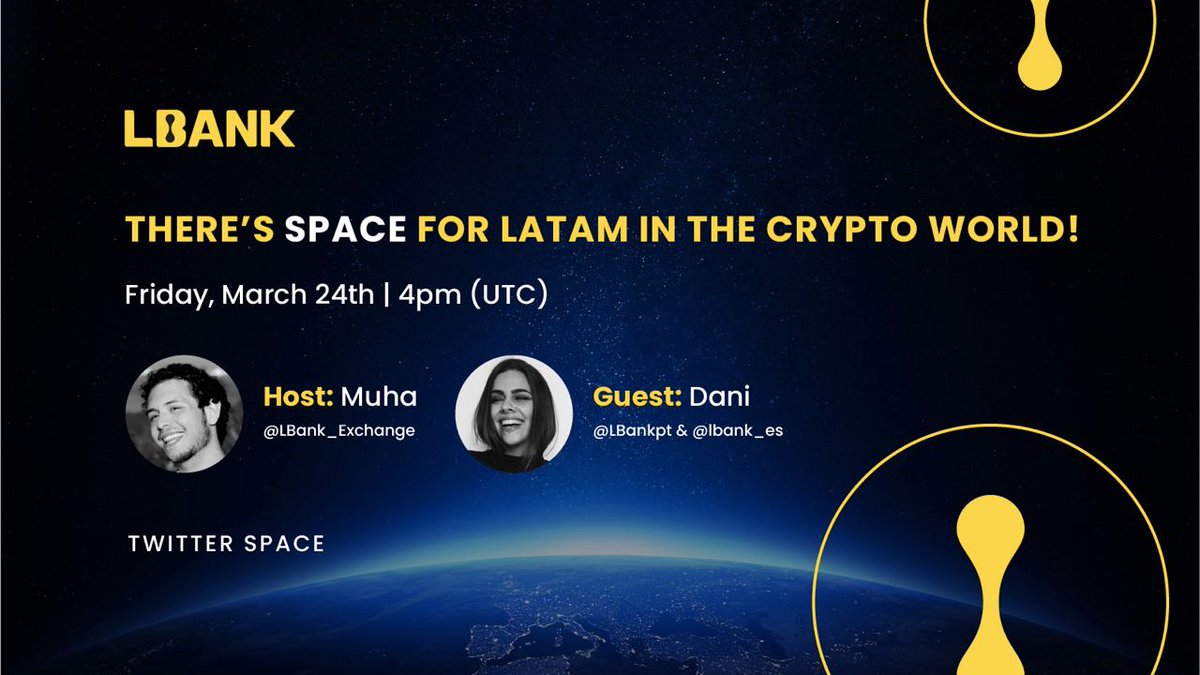 LBANK

THERE'S SPACE FOR LATAM IN THE CRYPTO WORLD!

Friday, March 24th | 4pm (UTC)

Host: Muha
@LBank_Exchange

Guest: Dani
@LBankpt & @lbank_es

TWITTER SPACE